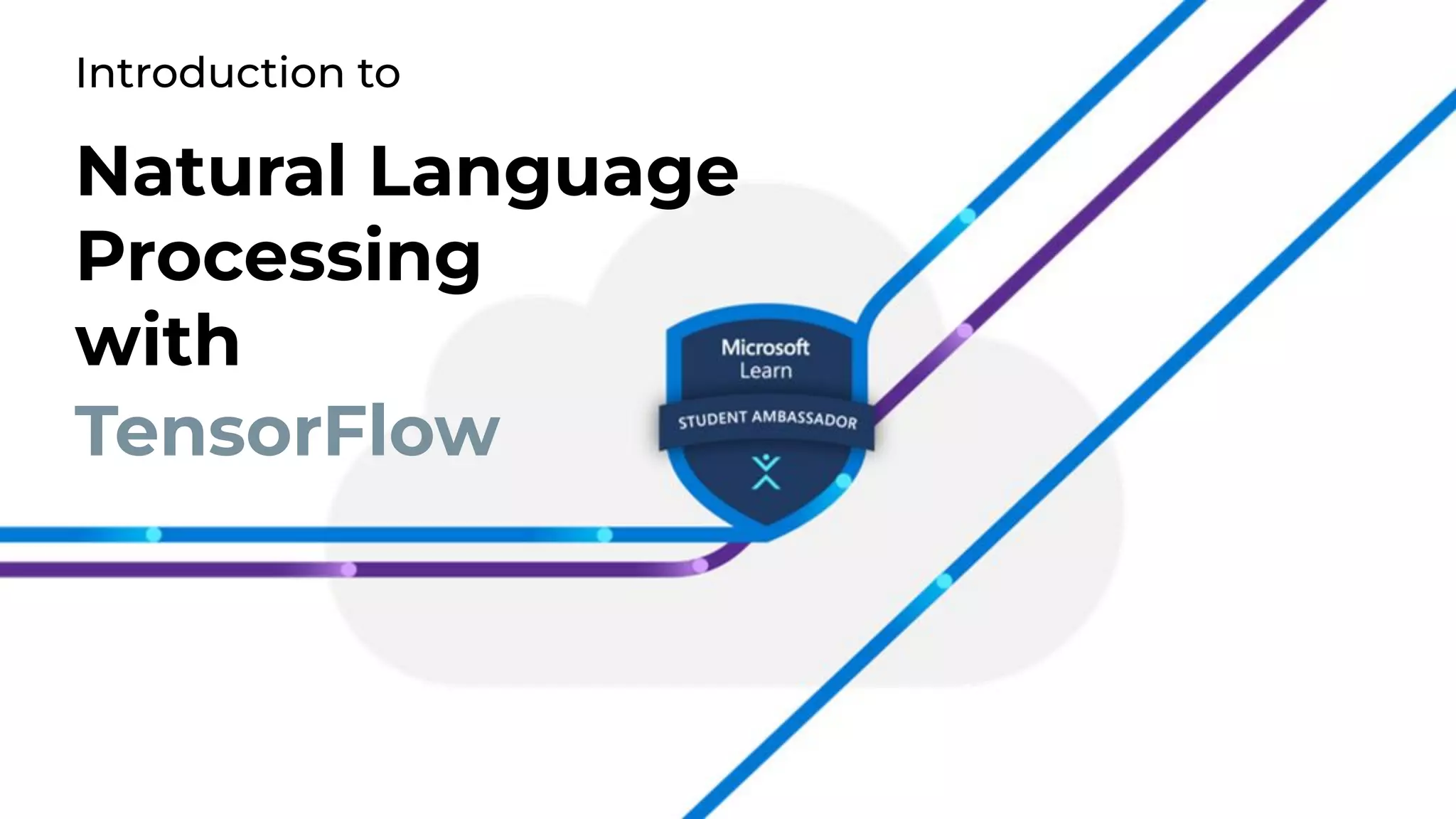 Introduction to

Natural Language Processing with TensorFlow

Microsoft Learn

STUDENT AMBASSADOR